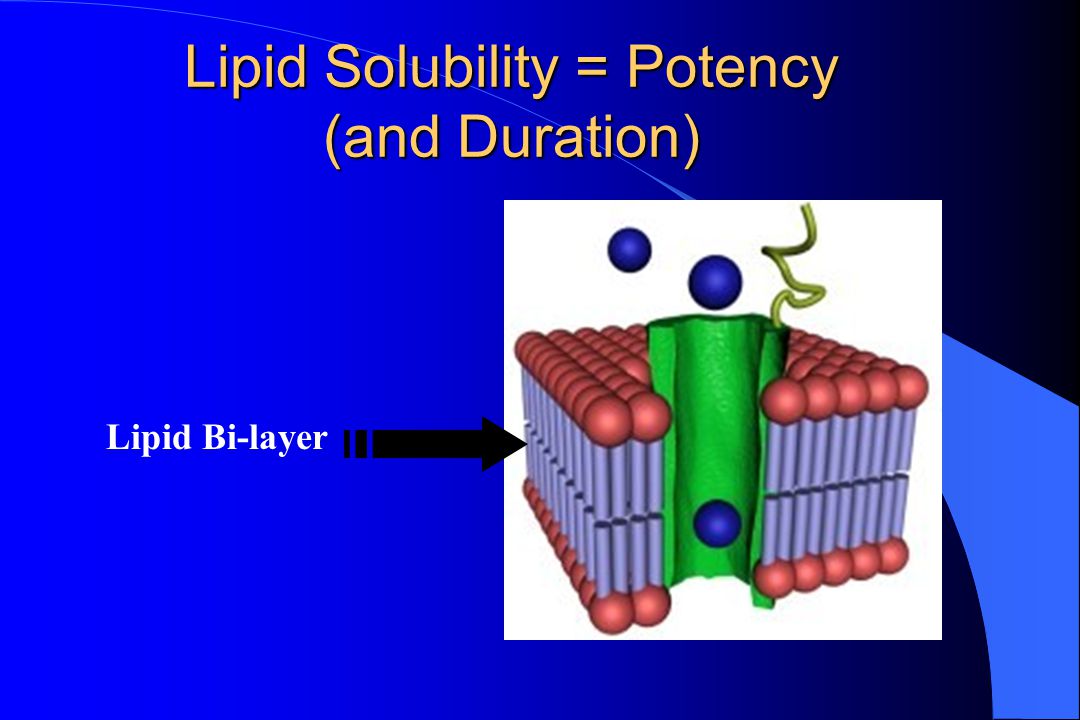 Lipid Solubility = Potency (and Duration)

Lipid Bi-layer